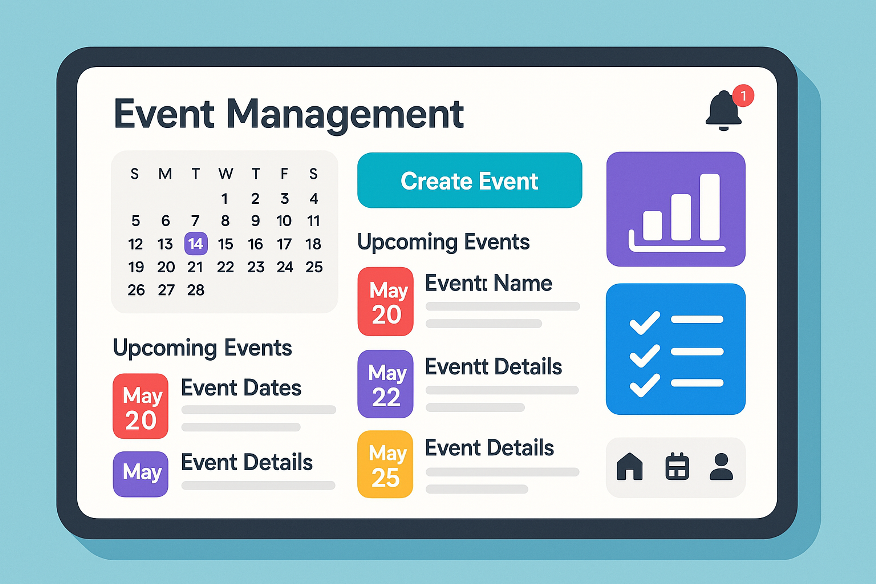 Event Management

1

| S | M | T | W | T | F | S |
|---|---|---|---|---|---|---|
| | | | 1 | 2 | 3 | 4 |
| 5 | 6 | 7 | 8 | 9 | 10 | 11 |
| 12 | 13 | 14 | 15 | 16 | 17 | 18 |
| 19 | 20 | 21 | 22 | 23 | 24 | 25 |
| 26 | 27 | 28 | | | | |

Upcoming Events

May 20 Event Dates

May Event Details

Create Event

Upcoming Events

May 20 Eventt Name

May 22 Eventt Details

May 25 Event Details